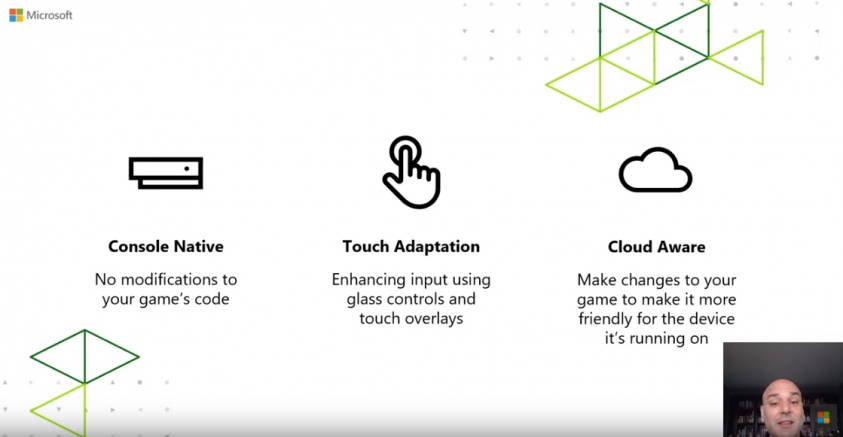 Microsoft

Console Native

No modifications to your game's code

Touch Adaptation

Enhancing input using glass controls and touch overlays

Cloud Aware

Make changes to your game to make it more friendly for the device it's running on